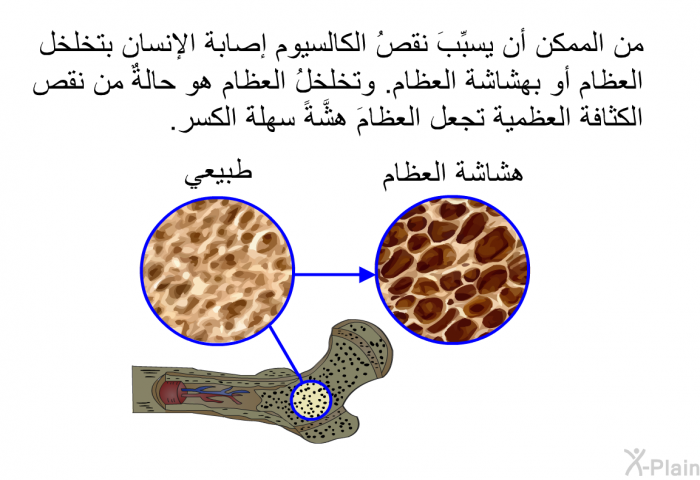 من الممكن أن يسبِّبَ نقصُ الكالسيوم إصابة الإنسان بتخلخل العظام أو بهشاشة العظام. وتخلخلُ العظام هو حالةٌ من نقص الكثافة العظمية تجعل العظامَ هشَّةً سهلة الكسر.

طبيعي

هشاشة العظام

X-Plain